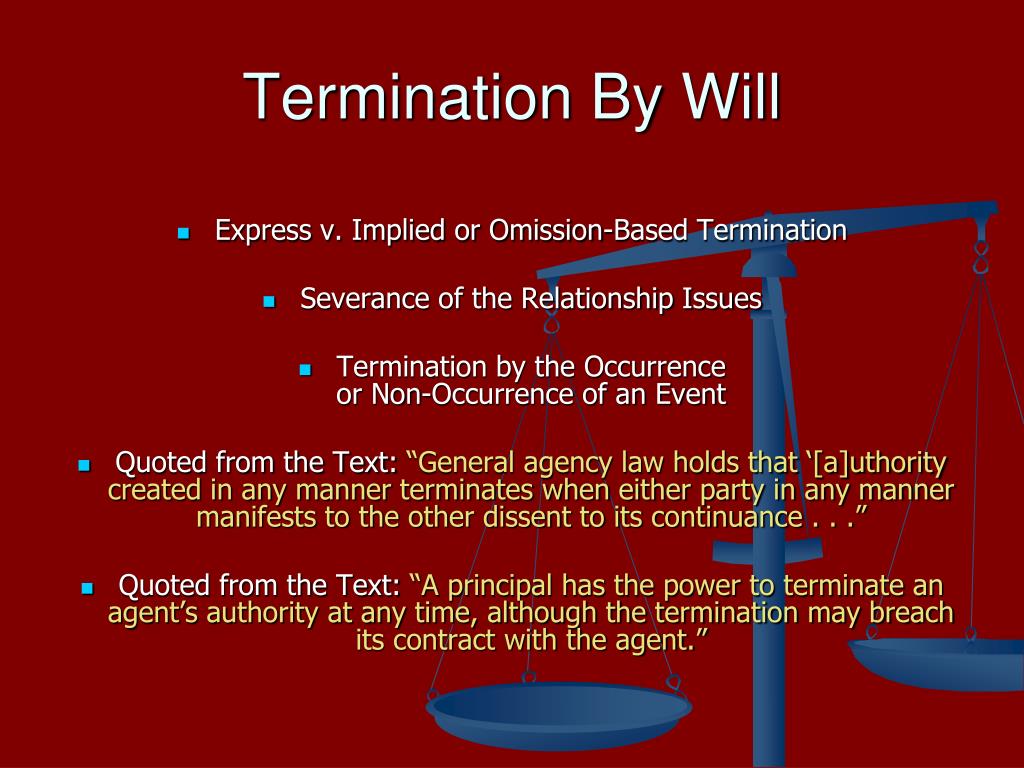 Termination By Will

Express v. Implied or Omission-Based Termination

Severance of the Relationship Issues

Termination by the Occurrence or Non-Occurrence of an Event

Quoted from the Text: “General agency law holds that ‘[a]uthority created in any manner terminates when either party in any manner manifests to the other dissent to its continuance . . .”

Quoted from the Text: “A principal has the power to terminate an agent’s authority at any time, although the termination may breach its contract with the agent.”